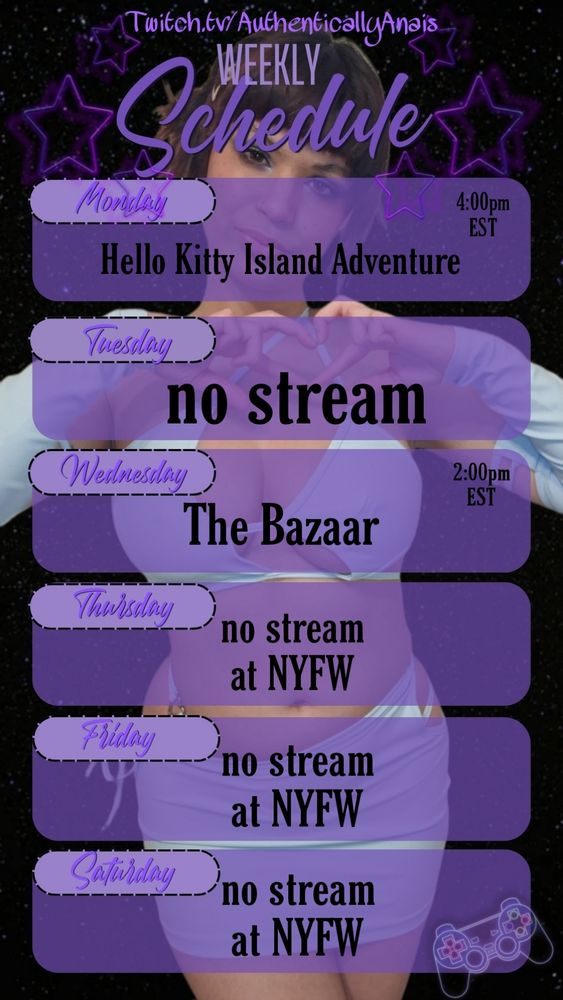 Twitch.tv/AuthenticallyAnais

WEEKLY
Schedule

Monday
4:00pm EST
Hello Kitty Island Adventure

Tuesday
no stream

Wednesday
2:00pm EST
The Bazaar

Thursday
no stream at NYFW

Friday
no stream at NYFW

Saturday
no stream at NYFW